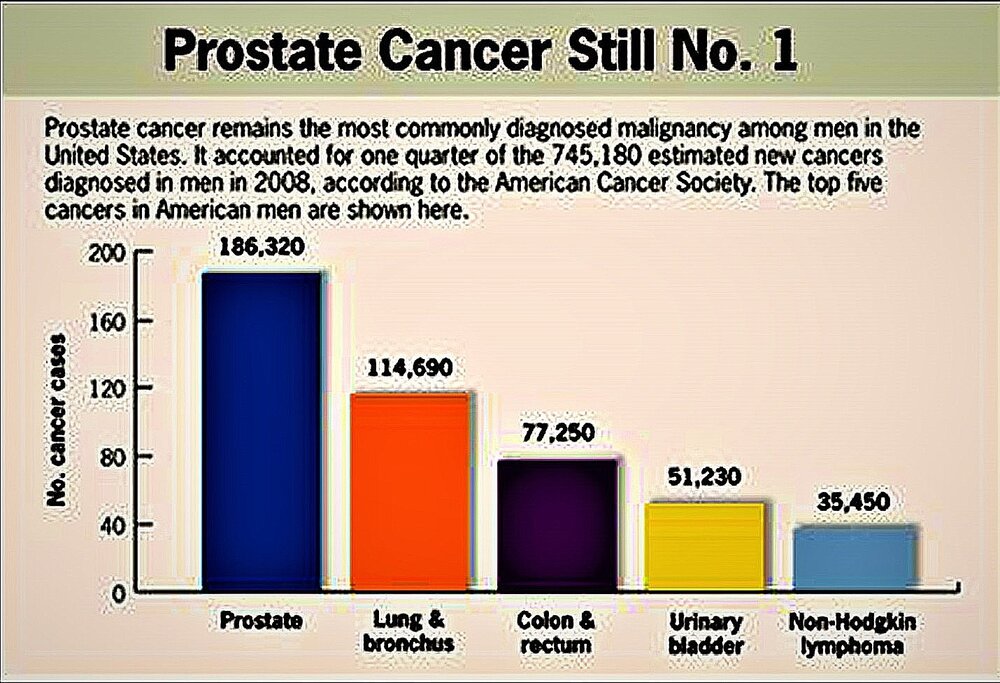 Prostate Cancer Still No. 1

Prostate cancer remains the most commonly diagnosed malignancy among men in the United States. It accounted for one quarter of the 745,180 estimated new cancers diagnosed in men in 2008, according to the American Cancer Society. The top five cancers in American men are shown here.

No. cancer cases

200
160
120
80
40
0

186,320
114,690
77,250
51,230
35,450

Prostate
Lung & bronchus
Colon & rectum
Urinary bladder
Non-Hodgkin lymphoma